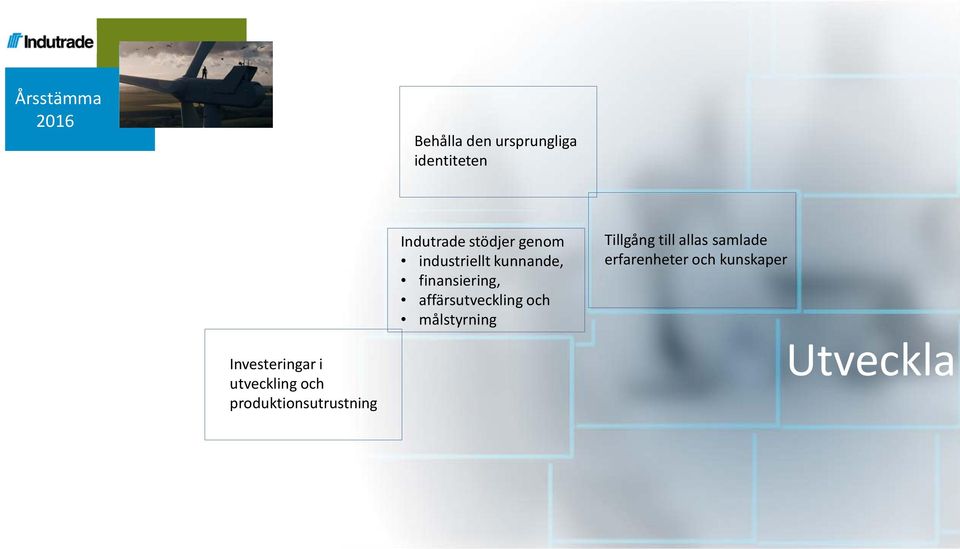 Indutrade

Årsstämma 2016

Behålla den ursprungliga identiteten

Indutrade stödjer genom
• industriellt kunnande,
• finansiering,
• affärsutveckling och
• målstyrning

Tillgång till allas samlade erfarenheter och kunskaper

Investeringar i utveckling och produktionsutrustning

Utveckla